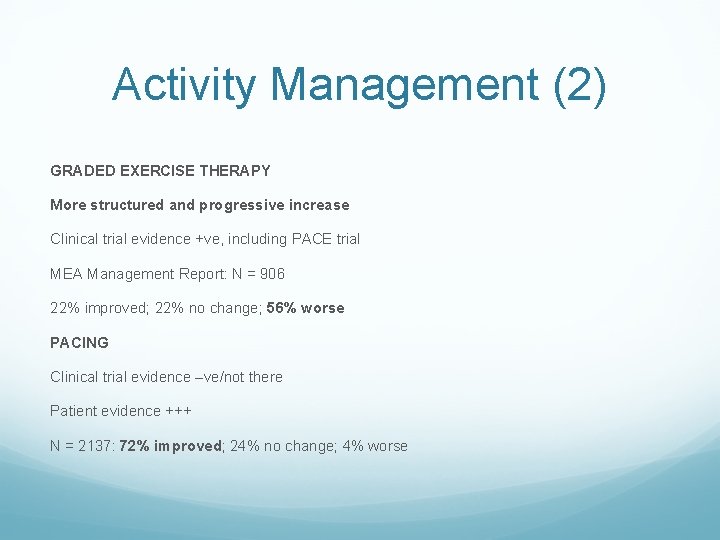 Activity Management (2)

GRADED EXERCISE THERAPY

More structured and progressive increase

Clinical trial evidence +ve, including PACE trial

MEA Management Report: N = 906

22% improved; 22% no change; 56% worse

PACING

Clinical trial evidence –ve/not there

Patient evidence +++

N = 2137: 72% improved; 24% no change; 4% worse